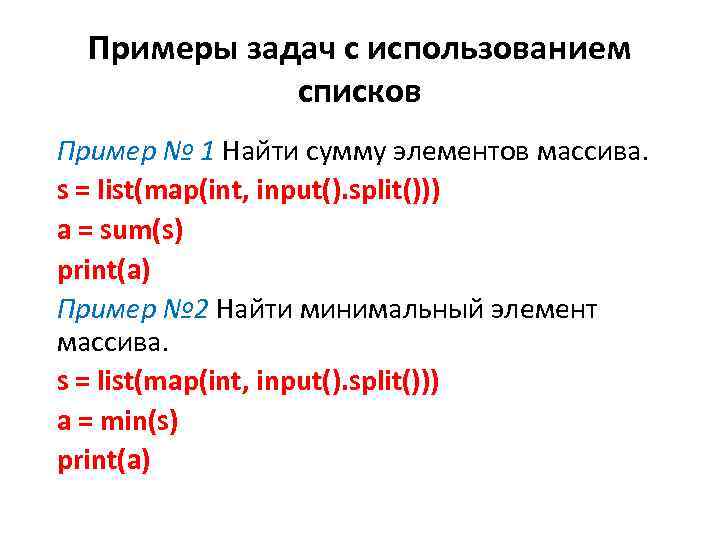 Примеры задач с использованием списков

Пример № 1 Найти сумму элементов массива.
s = list(map(int, input().split()))
a = sum(s)
print(a)
Пример №2 Найти минимальный элемент массива.
s = list(map(int, input().split()))
a = min(s)
print(a)